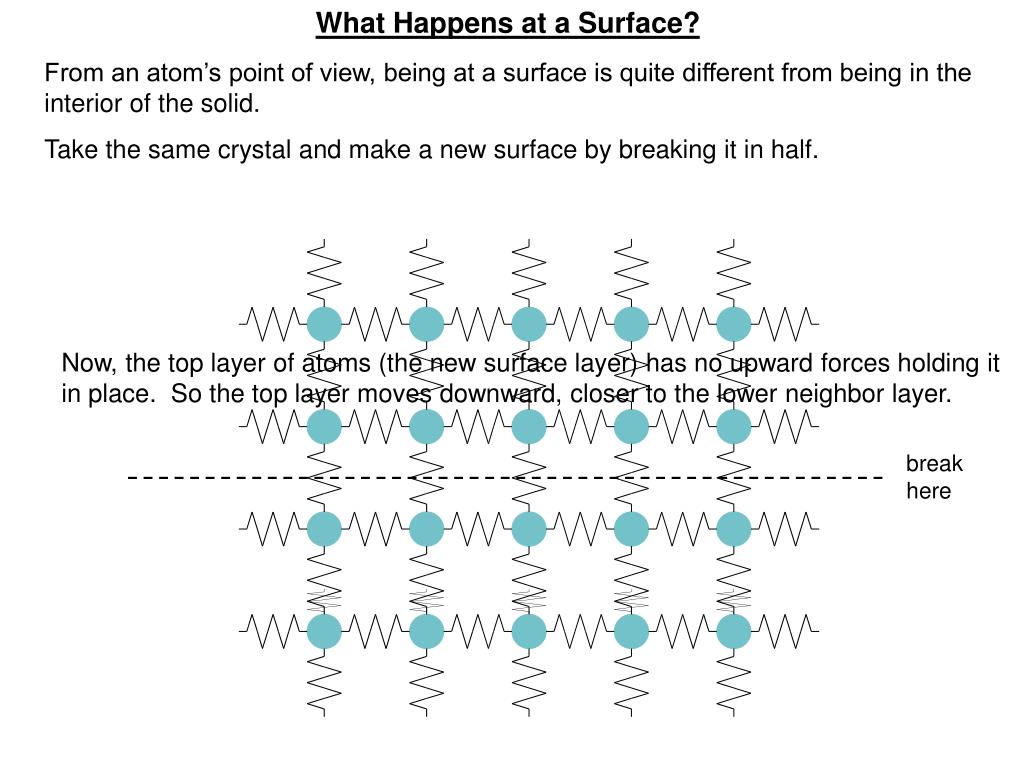 What Happens at a Surface?

From an atom's point of view, being at a surface is quite different from being in the interior of the solid.

Take the same crystal and make a new surface by breaking it in half.

Now, the top layer of atoms (the new surface layer) has no upward forces holding it in place. So the top layer moves downward, closer to the lower neighbor layer.

break here